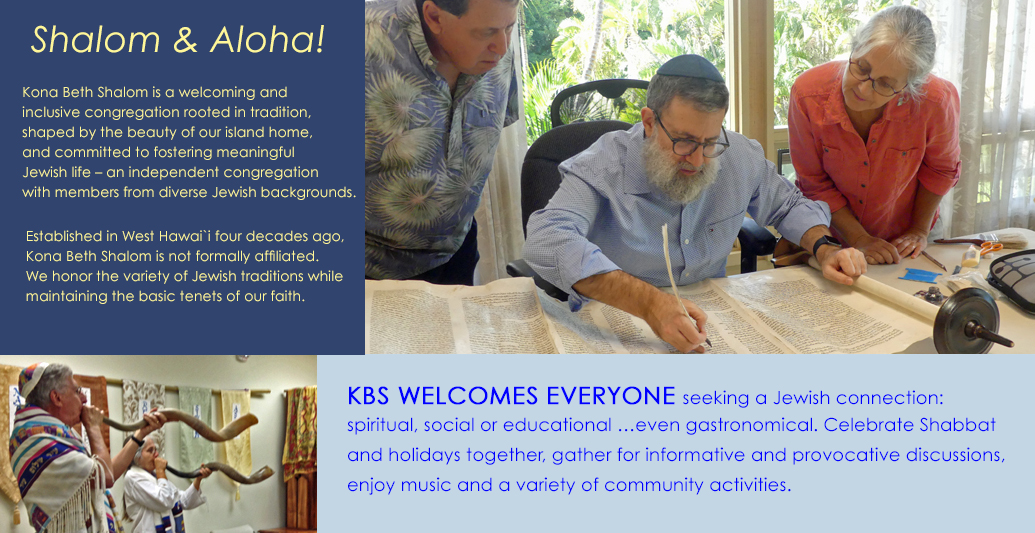 Shalom & Aloha!

Kona Beth Shalom is a welcoming and inclusive congregation rooted in tradition, shaped by the beauty of our island home, and committed to fostering meaningful Jewish life – an independent congregation with members from diverse Jewish backgrounds.

Established in West Hawai`i four decades ago, Kona Beth Shalom is not formally affiliated. We honor the variety of Jewish traditions while maintaining the basic tenets of our faith.

KBS WELCOMES EVERYONE seeking a Jewish connection: spiritual, social or educational ...even gastronomical. Celebrate Shabbat and holidays together, gather for informative and provocative discussions, enjoy music and a variety of community activities.